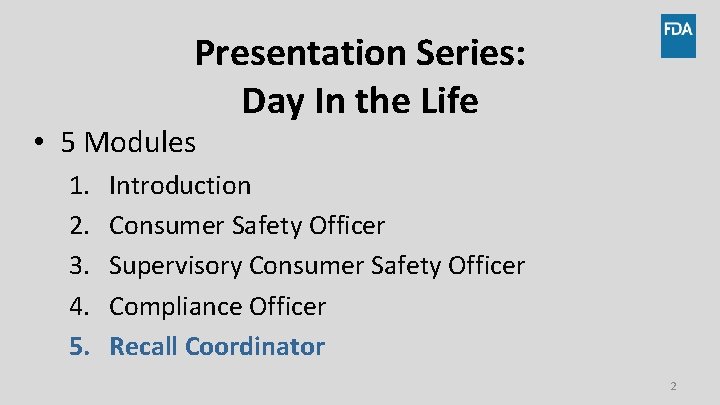 FDA

Presentation Series:
Day In the Life

• 5 Modules
1. Introduction
2. Consumer Safety Officer
3. Supervisory Consumer Safety Officer
4. Compliance Officer
5. Recall Coordinator

2